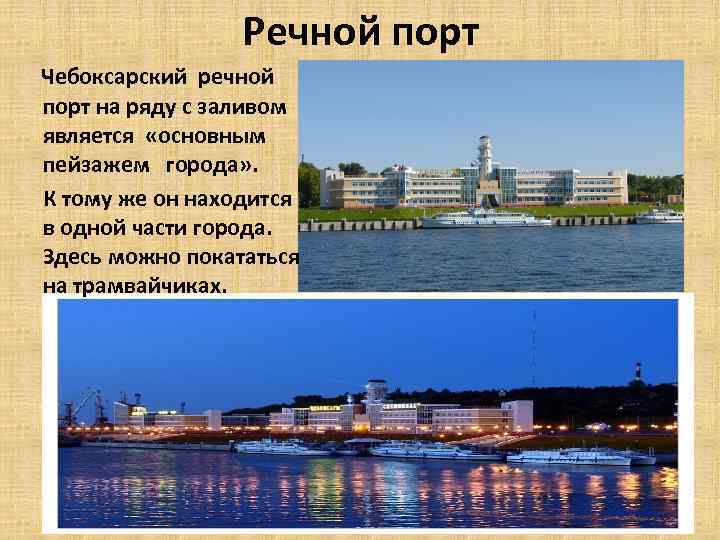 Речной порт

Чебоксарский речной порт на ряду с заливом является «основным пейзажем города».

К тому же он находится в одной части города. Здесь можно покататься на трамвайчиках.